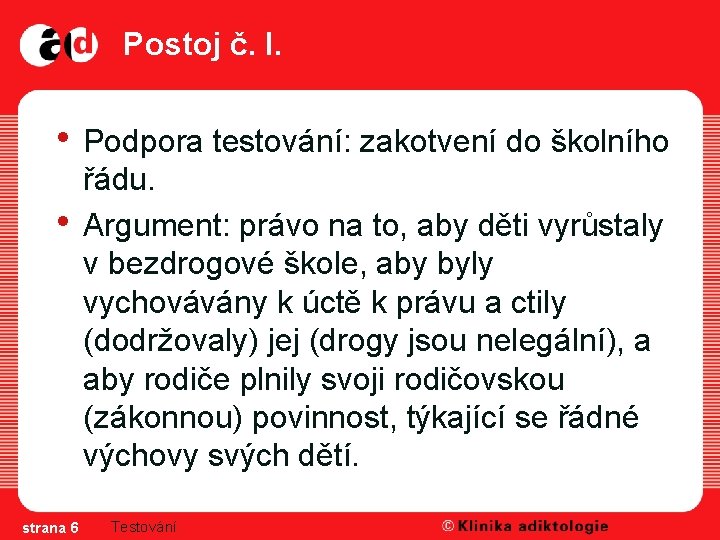 ad Postoj č. I.

• Podpora testování: zakotvení do školního řádu.

• Argument: právo na to, aby děti vyrůstaly v bezdrogové škole, aby byly vychovávány k úctě k právu a ctily (dodržovaly) jej (drogy jsou nelegální), a aby rodiče plnily svoji rodičovskou (zákonnou) povinnost, týkající se řádné výchovy svých dětí.

strana 6 Testování © Klinika adiktologie